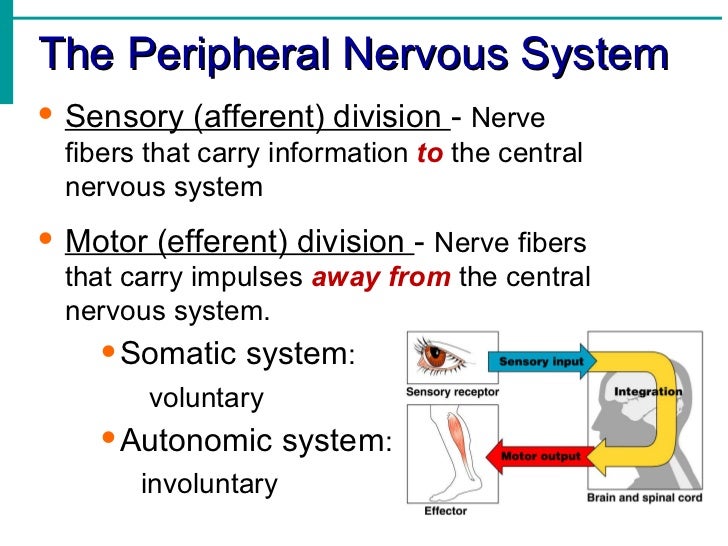 The Peripheral Nervous System

• Sensory (afferent) division - Nerve fibers that carry information to the central nervous system

• Motor (efferent) division - Nerve fibers that carry impulses away from the central nervous system.

• Somatic system: voluntary

• Autonomic system: involuntary

Sensory input

Sensory receptor

Integration

Motor output

Effector

Brain and spinal cord